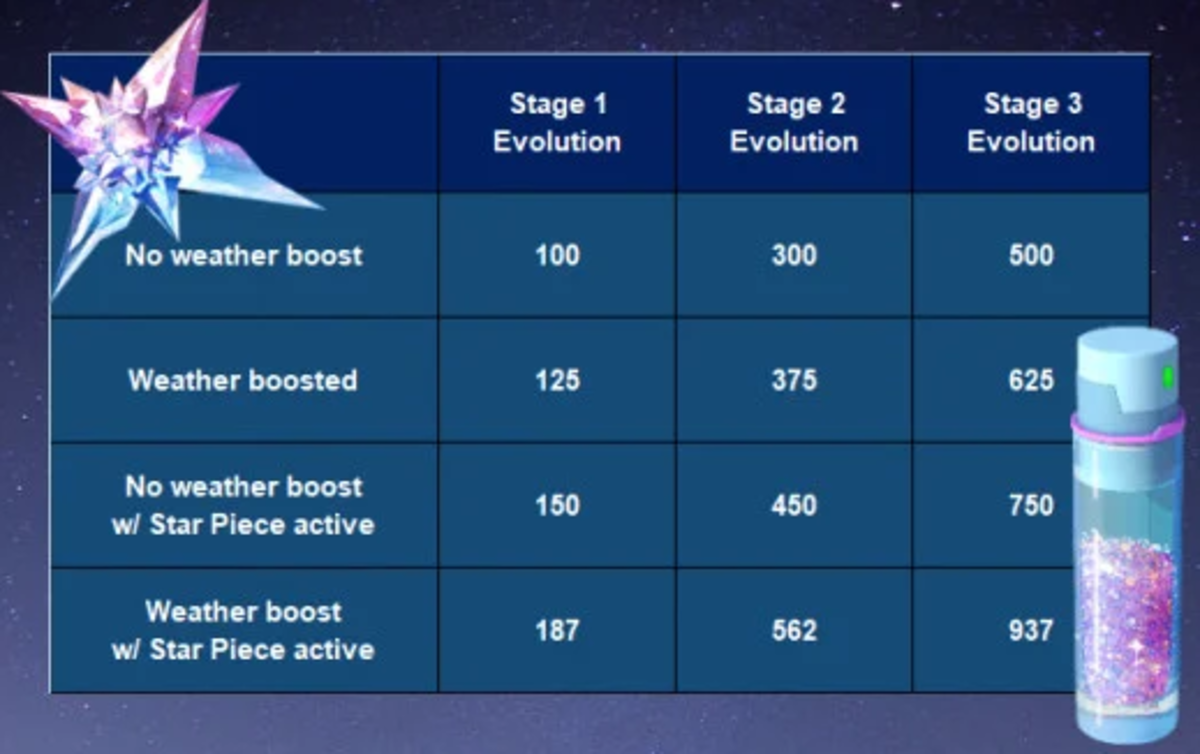 | | Stage 1 Evolution | Stage 2 Evolution | Stage 3 Evolution |
|---|---|---|---|
| No weather boost | 100 | 300 | 500 |
| Weather boosted | 125 | 375 | 625 |
| No weather boost w/ Star Piece active | 150 | 450 | 750 |
| Weather boost w/ Star Piece active | 187 | 562 | 937 |